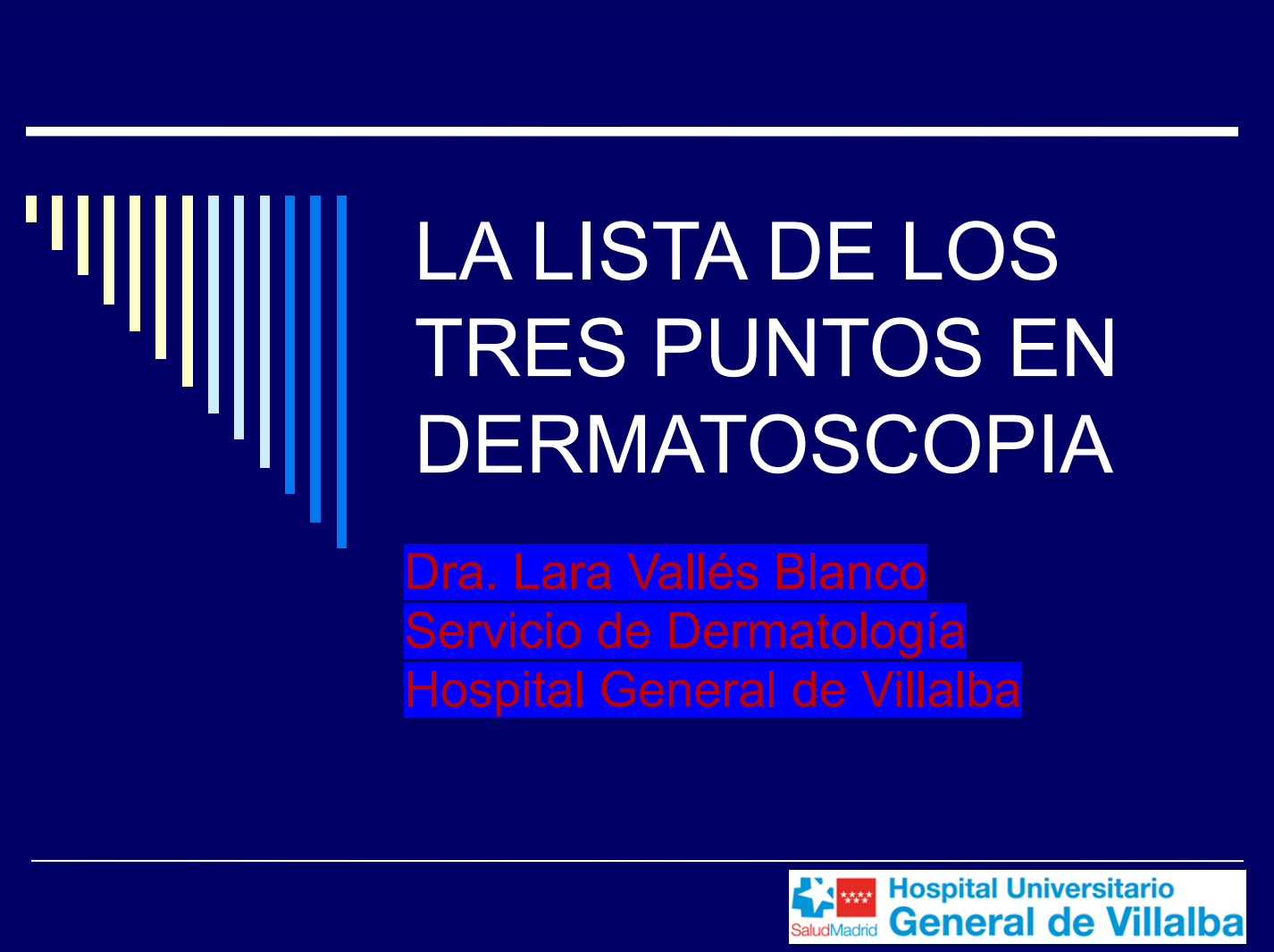 LA LISTA DE LOS TRES PUNTOS EN DERMATOSCOPIA

Dra. Lara Vallés Blanco
Servicio de Dermatología
Hospital General de Villalba

SaludMadrid
Hospital Universitario
General de Villalba